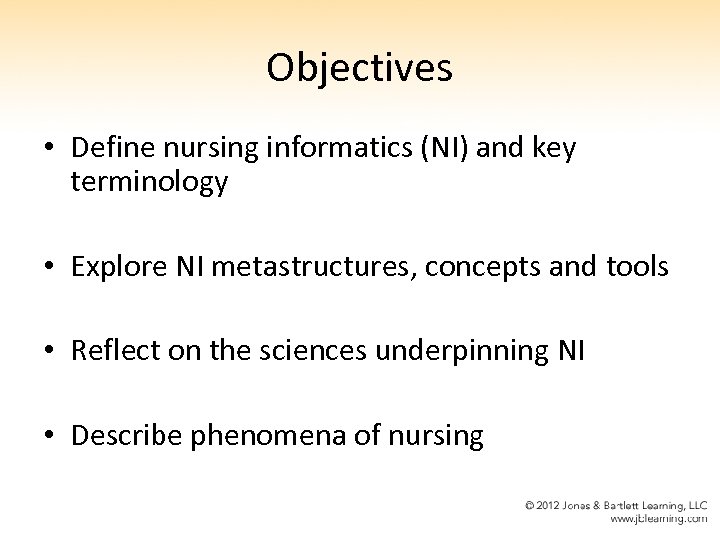 Objectives

• Define nursing informatics (NI) and key terminology

• Explore NI metastructures, concepts and tools

• Reflect on the sciences underpinning NI

• Describe phenomena of nursing

© 2012 Jones & Bartlett Learning, LLC
www.jblearning.com